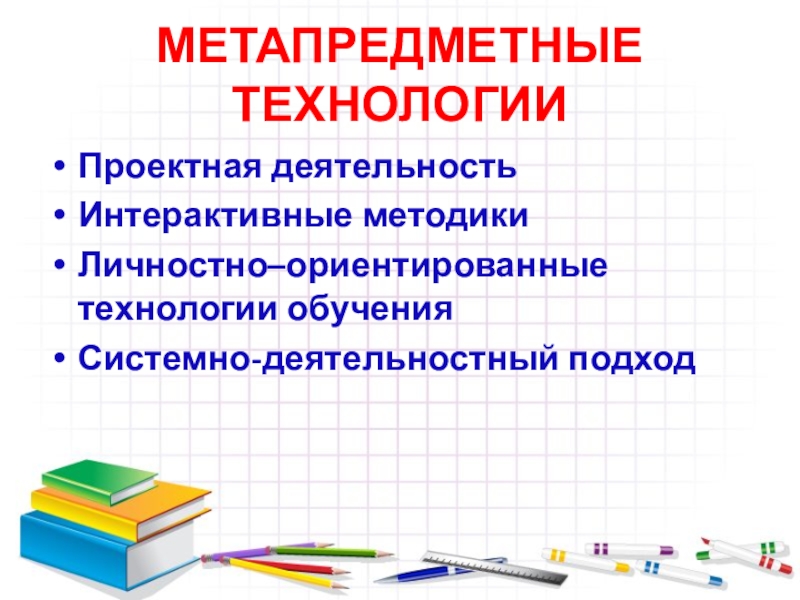 МЕТАПРЕДМЕТНЫЕ ТЕХНОЛОГИИ

• Проектная деятельность
• Интерактивные методики
• Личностно–ориентированные технологии обучения
• Системно-деятельностный подход